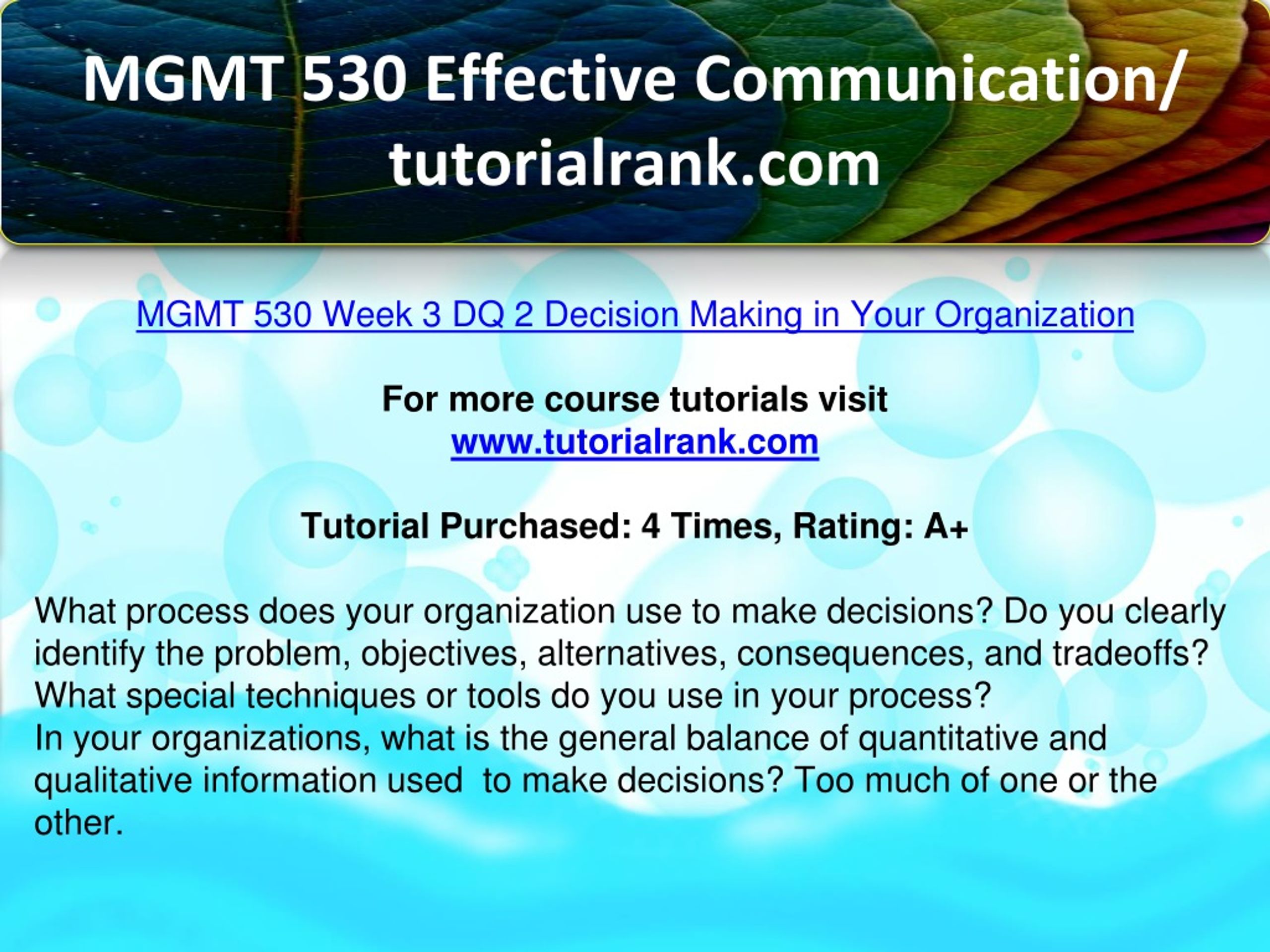 MGMT 530 Effective Communication/ tutorialrank.com

MGMT 530 Week 3 DQ 2 Decision Making in Your Organization

For more course tutorials visit
www.tutorialrank.com

Tutorial Purchased: 4 Times, Rating: A+

What process does your organization use to make decisions? Do you clearly identify the problem, objectives, alternatives, consequences, and tradeoffs? What special techniques or tools do you use in your process?
In your organizations, what is the general balance of quantitative and qualitative information used to make decisions? Too much of one or the other.